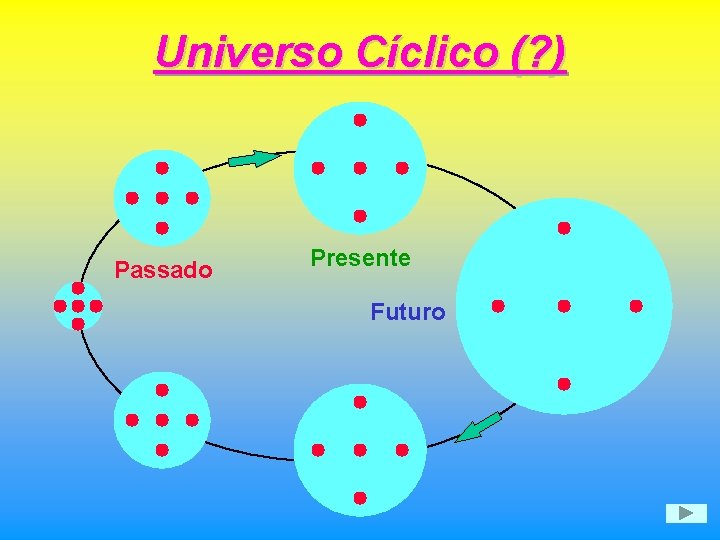 Universo Cíclico (?)

Passado

Presente

Futuro